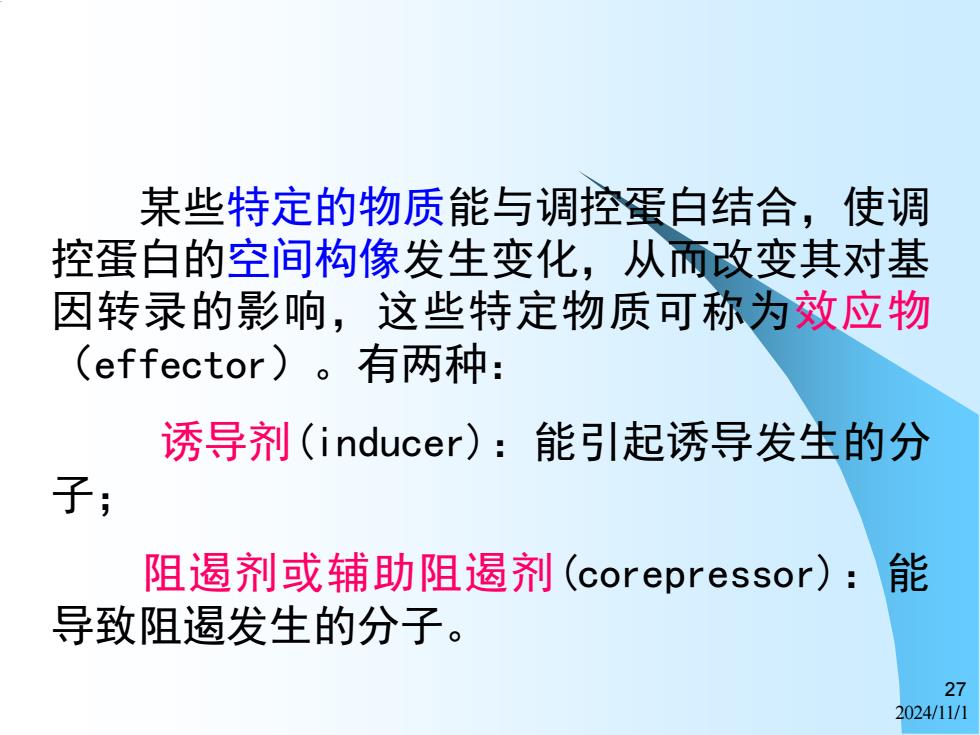 某些特定的物质能与调控蛋白结合，使调控蛋白的空间构像发生变化，从而改变其对基因转录的影响，这些特定物质可称为效应物（effector）。有两种：

诱导剂(inducer)：能引起诱导发生的分子；

阻遏剂或辅助阻遏剂(corepressor)：能导致阻遏发生的分子。

27
2024/11/1